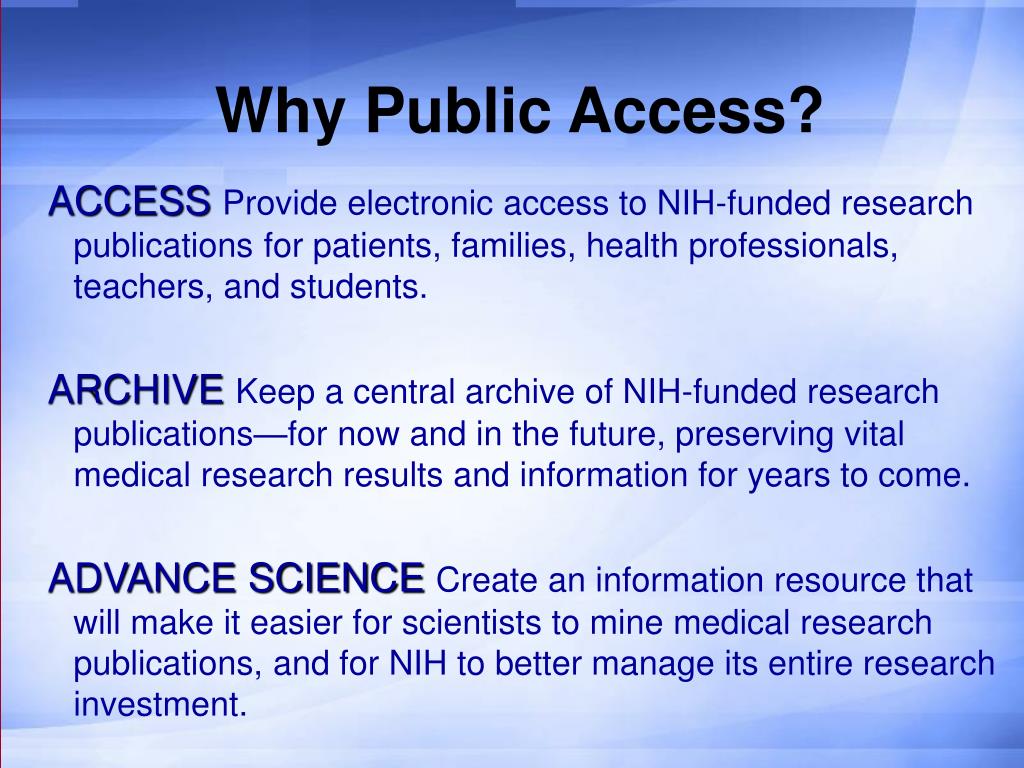 Why Public Access?

ACCESS Provide electronic access to NIH-funded research publications for patients, families, health professionals, teachers, and students.

ARCHIVE Keep a central archive of NIH-funded research publications—for now and in the future, preserving vital medical research results and information for years to come.

ADVANCE SCIENCE Create an information resource that will make it easier for scientists to mine medical research publications, and for NIH to better manage its entire research investment.